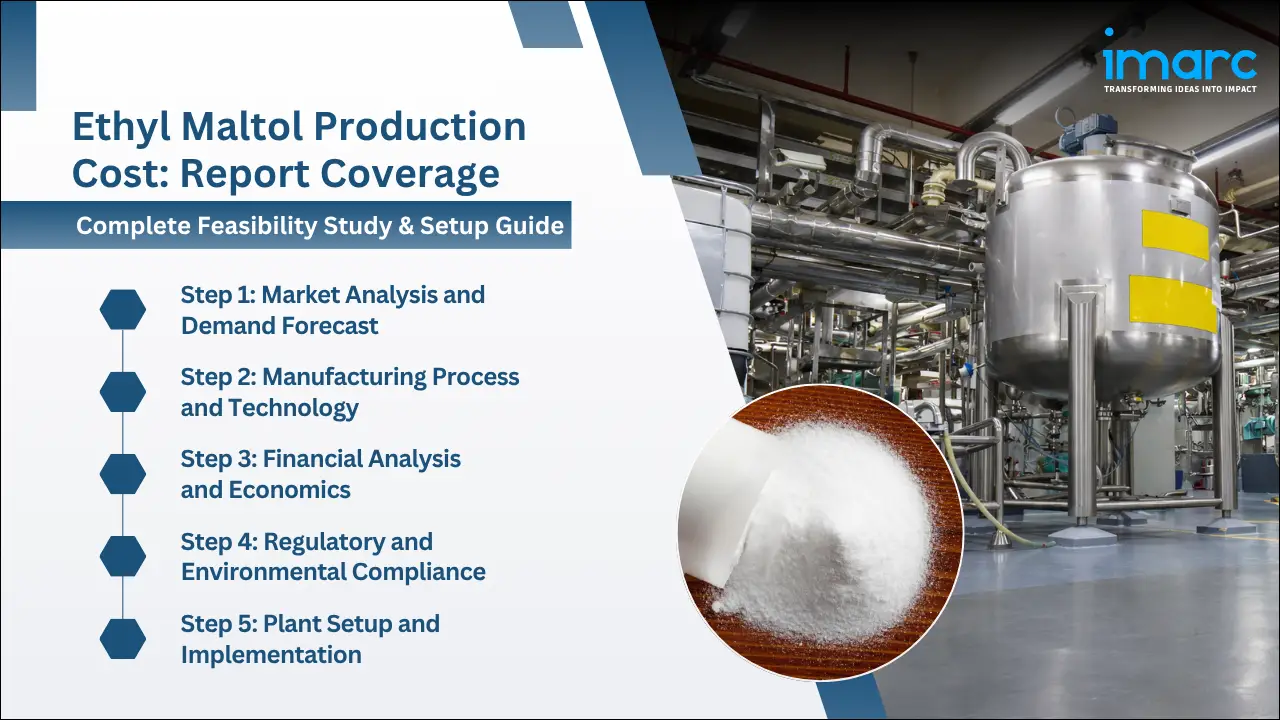 imarc
TRANSFORMING IDEAS INTO IMPACT

Ethyl Maltol Production Cost: Report Coverage

Complete Feasibility Study & Setup Guide

Step 1: Market Analysis and Demand Forecast

Step 2: Manufacturing Process and Technology

Step 3: Financial Analysis and Economics

Step 4: Regulatory and Environmental Compliance

Step 5: Plant Setup and Implementation